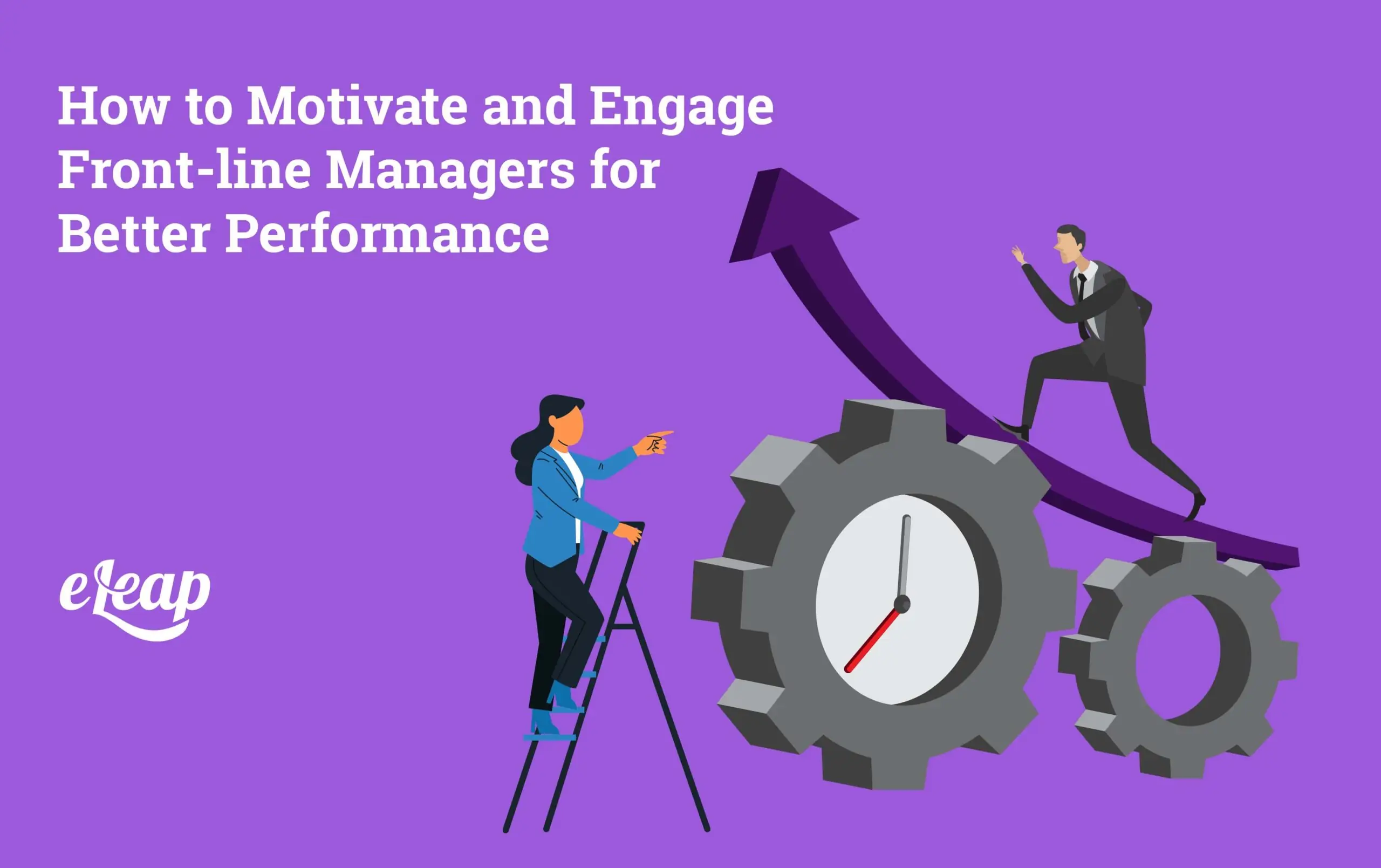 How to Motivate and Engage Front-line Managers for Better Performance

eLeap